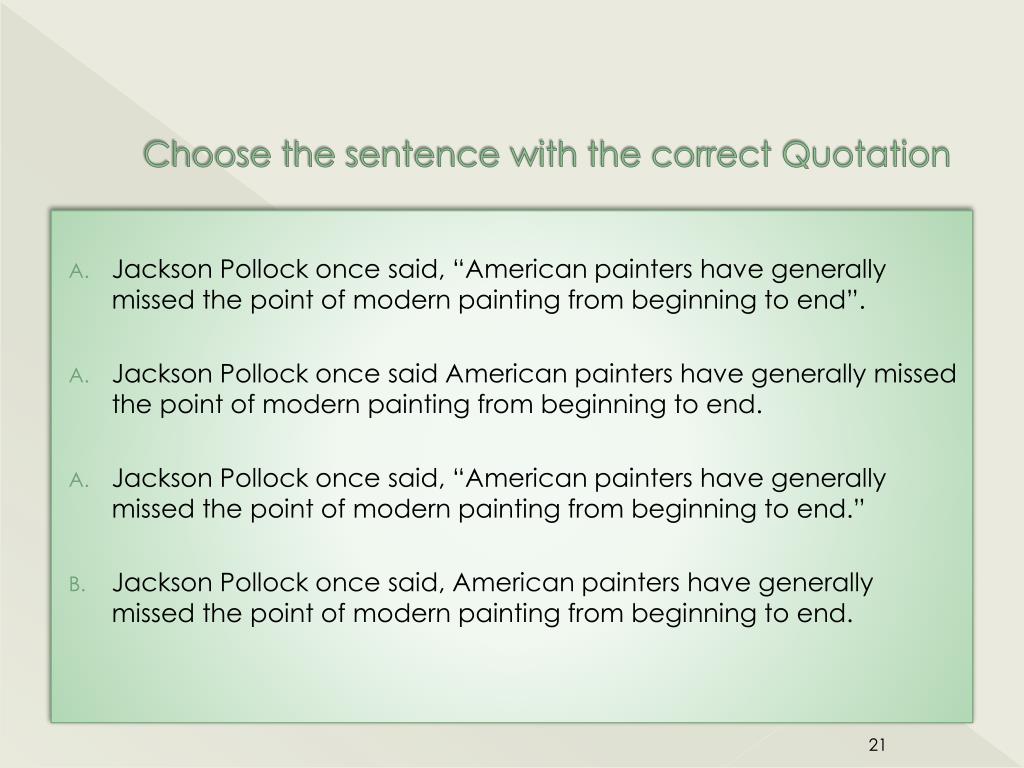 Choose the sentence with the correct Quotation

A. Jackson Pollock once said, “American painters have generally missed the point of modern painting from beginning to end”.

A. Jackson Pollock once said American painters have generally missed the point of modern painting from beginning to end.

A. Jackson Pollock once said, “American painters have generally missed the point of modern painting from beginning to end.”

B. Jackson Pollock once said, American painters have generally missed the point of modern painting from beginning to end.

21